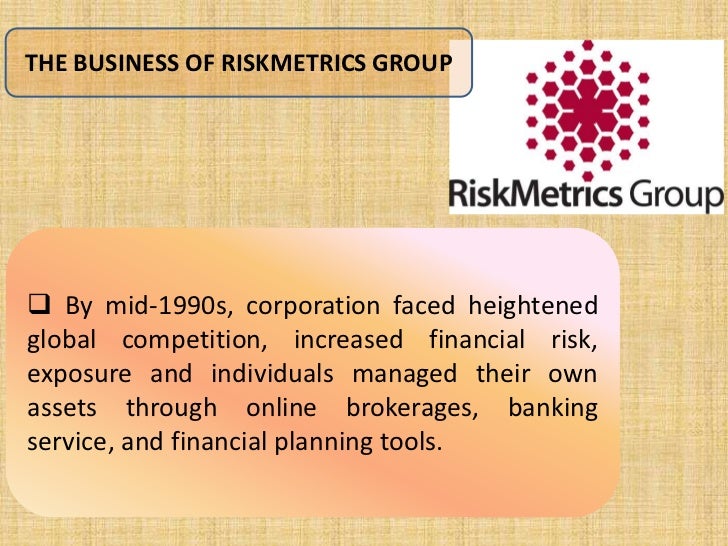 THE BUSINESS OF RISKMETRICS GROUP

RiskMetrics Group

❑ By mid-1990s, corporation faced heightened global competition, increased financial risk, exposure and individuals managed their own assets through online brokerages, banking service, and financial planning tools.